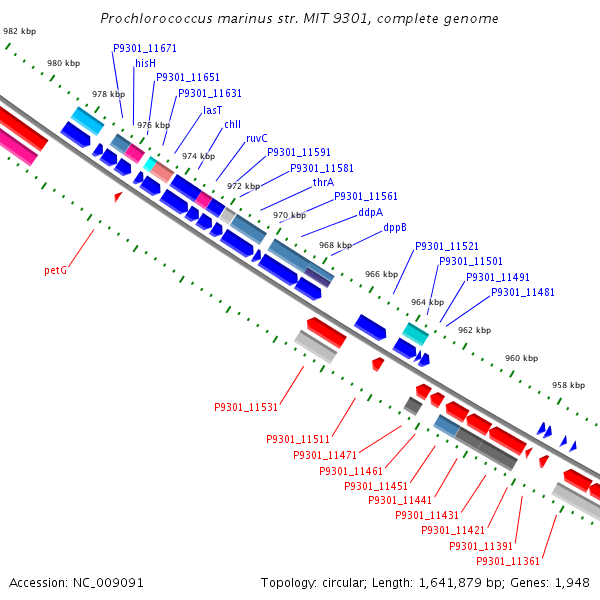 Prochlorococcus marinus str. MIT 9301, complete genome

982 kbp
980 kbp
978 kbp
976 kbp
974 kbp
972 kbp
970 kbp
968 kbp
966 kbp
964 kbp
962 kbp
960 kbp
958 kbp

P9301_11671
hisH
P9301_11651
P9301_11631
lasT
chlI
ruvC
P9301_11591
P9301_11581
thrA
P9301_11561
ddpA
dppB
P9301_11521
P9301_11501
P9301_11491
P9301_11481

petG
P9301_11531
P9301_11511
P9301_11471
P9301_11461
P9301_11451
P9301_11441
P9301_11431
P9301_11421
P9301_11391
P9301_11361

Accession: NC_009091
Topology: circular; Length: 1,641,879 bp; Genes: 1,948